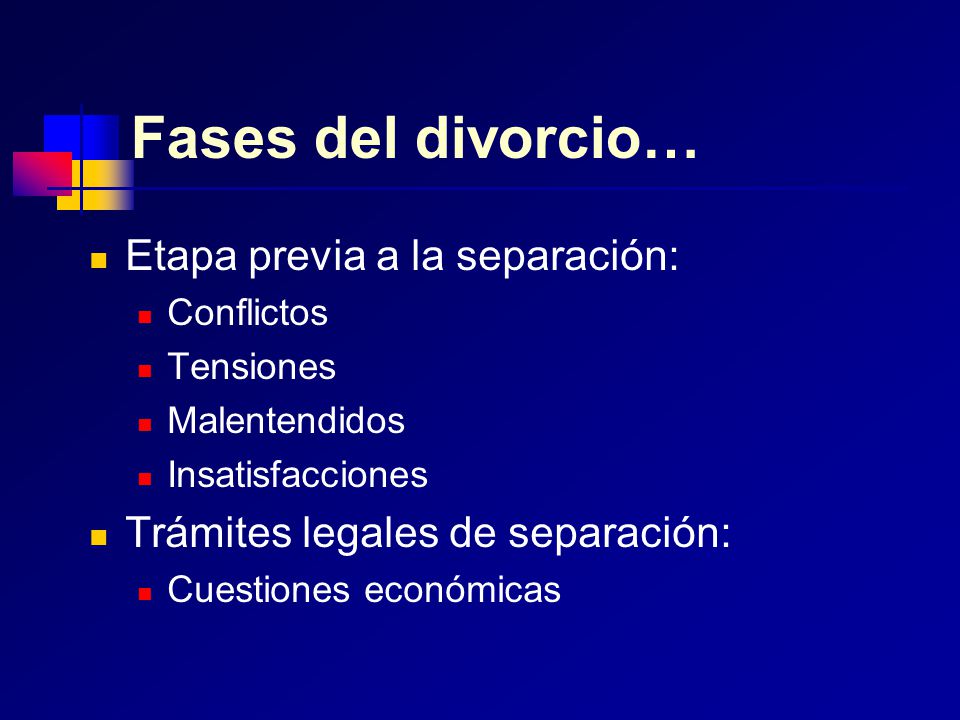 Fases del divorcio…

- Etapa previa a la separación:
  - Conflictos
  - Tensiones
  - Malentendidos
  - Insatisfacciones
- Trámites legales de separación:
  - Cuestiones económicas